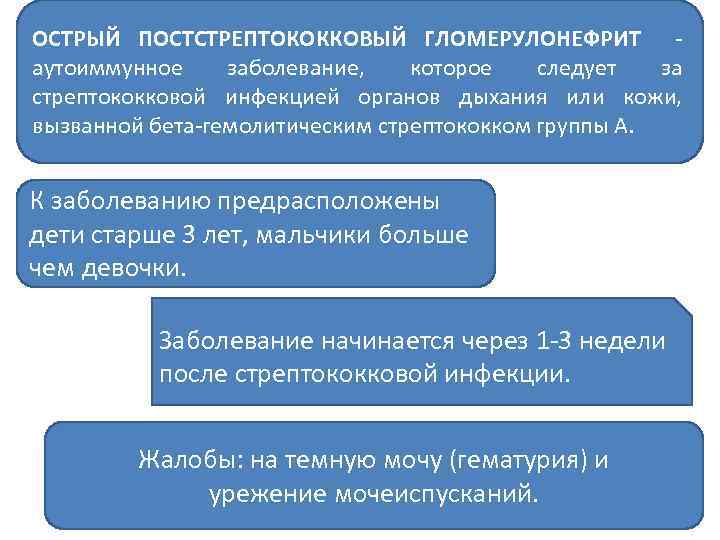 ОСТРЫЙ ПОСТСТРЕПТОКОККОВЫЙ ГЛОМЕРУЛОНЕФРИТ - аутоиммунное заболевание, которое следует за стрептококковой инфекцией органов дыхания или кожи, вызванной бета-гемолитическим стрептококком группы А.

К заболеванию предрасположены дети старше 3 лет, мальчики больше чем девочки.

Заболевание начинается через 1-3 недели после стрептококковой инфекции.

Жалобы: на темную мочу (гематурия) и урежение мочеиспусканий.